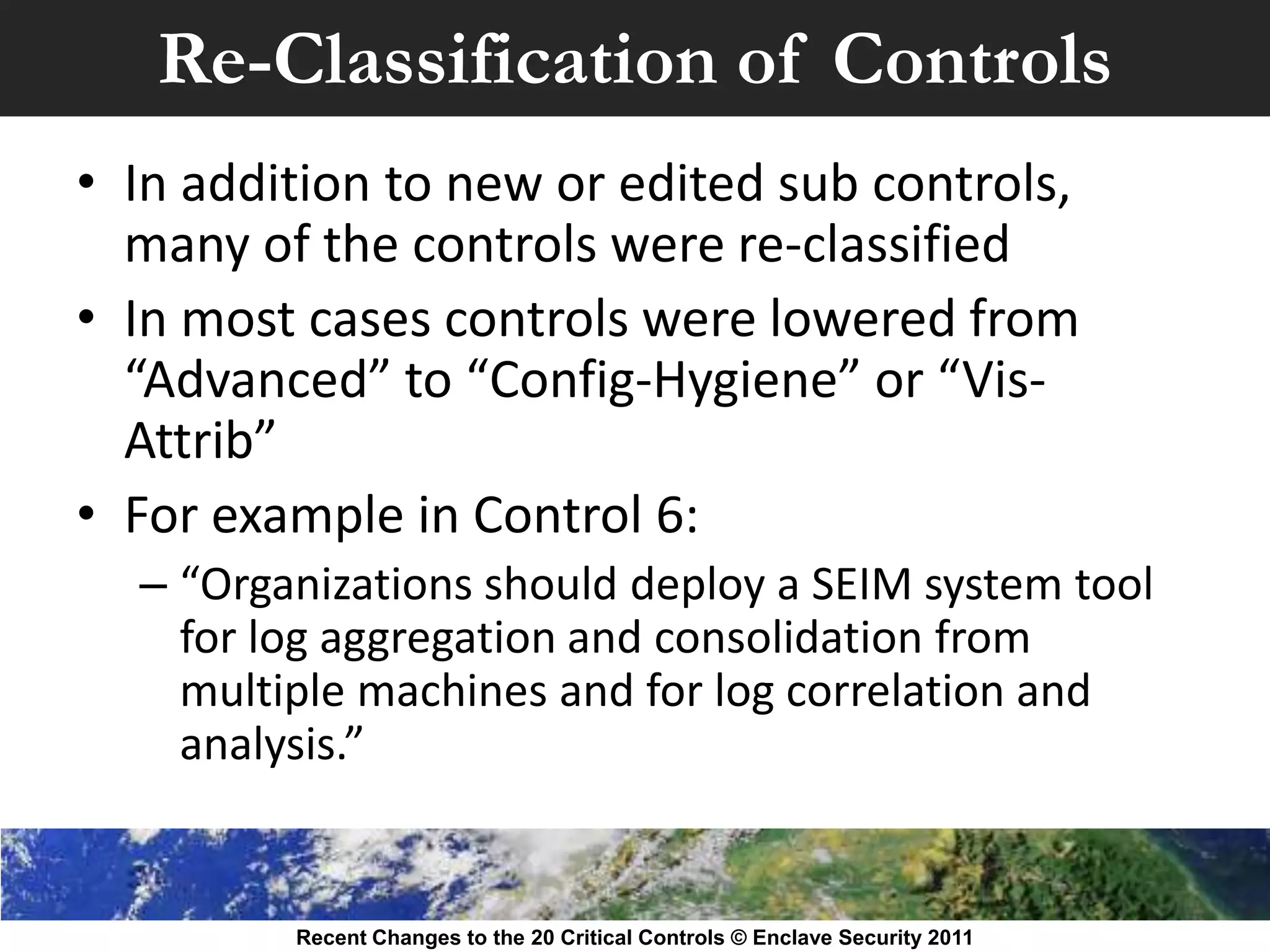 Re-Classification of Controls

• In addition to new or edited sub controls, many of the controls were re-classified

• In most cases controls were lowered from “Advanced” to “Config-Hygiene” or “Vis-Attrib”

• For example in Control 6:

– “Organizations should deploy a SEIM system tool for log aggregation and consolidation from multiple machines and for log correlation and analysis.”

Recent Changes to the 20 Critical Controls © Enclave Security 2011